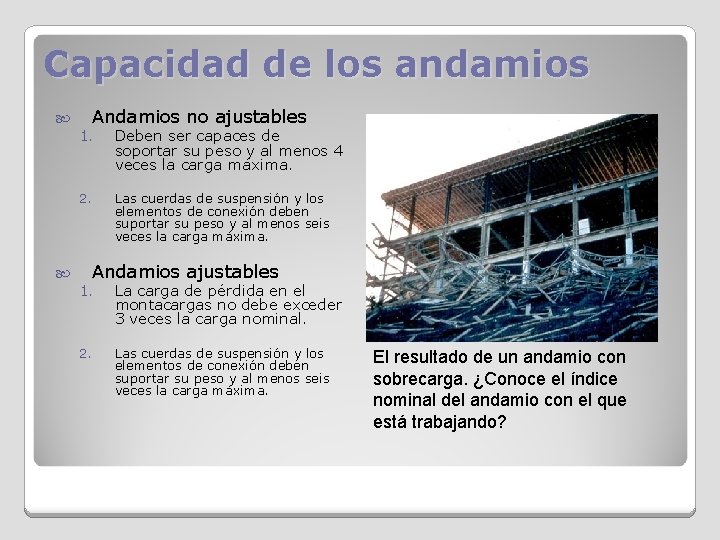 Capacidad de los andamios

Andamios no ajustables

1. Deben ser capaces de soportar su peso y al menos 4 veces la carga máxima.

2. Las cuerdas de suspensión y los elementos de conexión deben suportar su peso y al menos seis veces la carga máxima.

Andamios ajustables

1. La carga de pérdida en el montacargas no debe exceder 3 veces la carga nominal.

2. Las cuerdas de suspensión y los elementos de conexión deben suportar su peso y al menos seis veces la carga máxima.

El resultado de un andamio con sobrecarga. ¿Conoce el índice nominal del andamio con el que está trabajando?